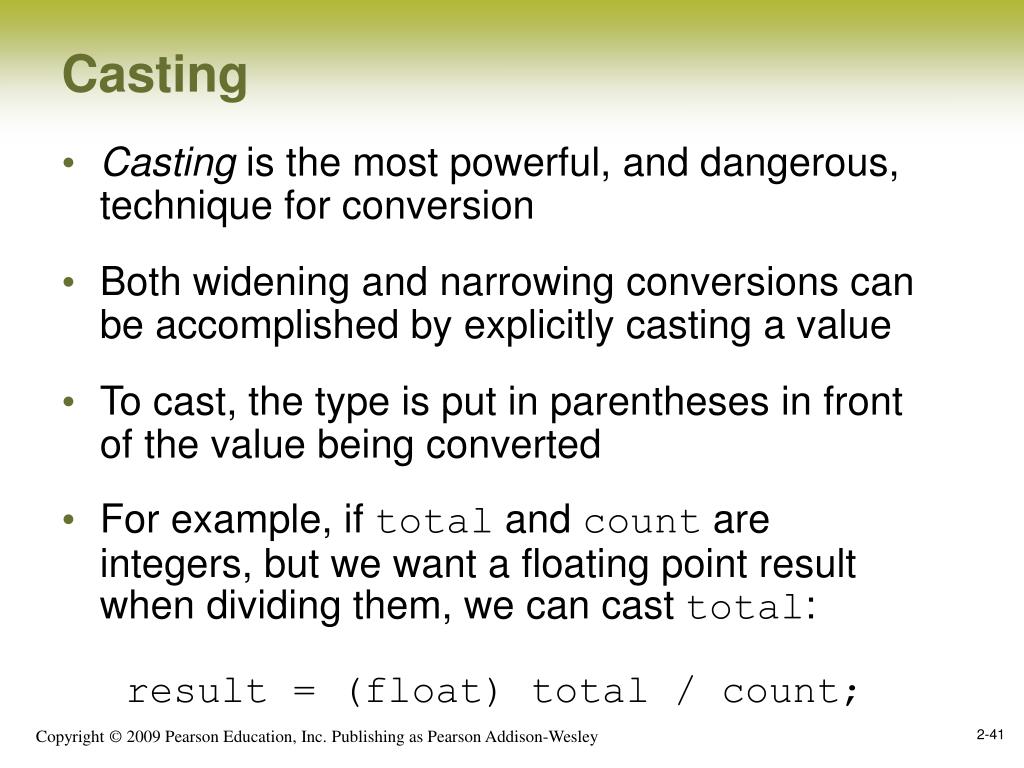 Casting

• Casting is the most powerful, and dangerous, technique for conversion

• Both widening and narrowing conversions can be accomplished by explicitly casting a value

• To cast, the type is put in parentheses in front of the value being converted

• For example, if total and count are integers, but we want a floating point result when dividing them, we can cast total:

result = (float) total / count;

Copyright © 2009 Pearson Education, Inc. Publishing as Pearson Addison-Wesley

2-41